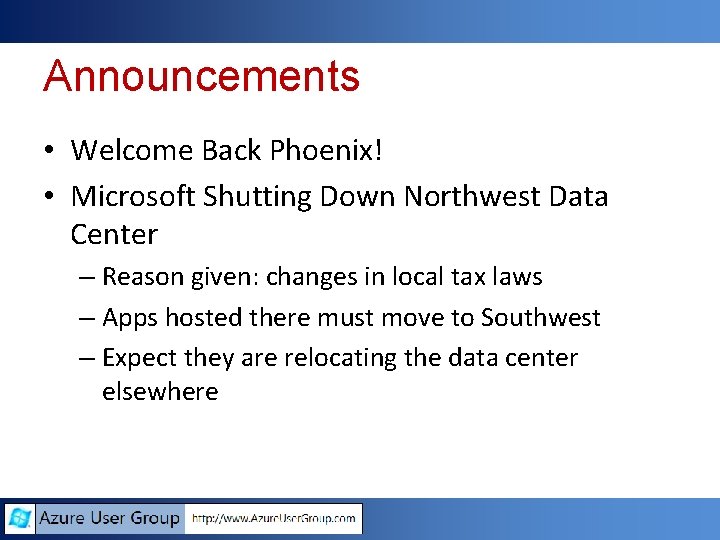 Announcements

• Welcome Back Phoenix!
• Microsoft Shutting Down Northwest Data Center
– Reason given: changes in local tax laws
– Apps hosted there must move to Southwest
– Expect they are relocating the data center elsewhere

Azure User Group http://www.AzureUserGroup.com